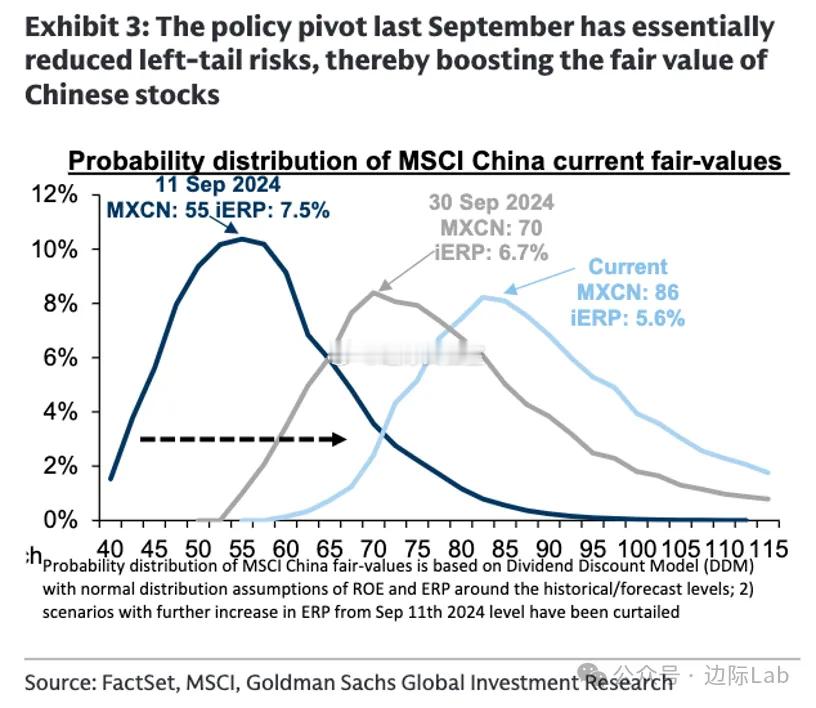 Exhibit 3: The policy pivot last September has essentially reduced left-tail risks, thereby boosting the fair value of Chinese stocks

Probability distribution of MSCI China current fair-values

11 Sep 2024
MXCN: 55 iERP: 7.5%

30 Sep 2024
MXCN: 70
iERP: 6.7%

Current
MXCN: 86
iERP: 5.6%

12%
10%
8%
6%
4%
2%
0%

40 45 50 55 60 65 70 75 80 85 90 95 100 105 110 115

ch Probability distribution of MSCI China fair-values is based on Dividend Discount Model (DDM) with normal distribution assumptions of ROE and ERP around the historical/forecast levels; 2) scenarios with further increase in ERP from Sep 11th 2024 level have been curtailed

Source: FactSet, MSCI, Goldman Sachs Global Investment Research

公众号 · 边际Lab